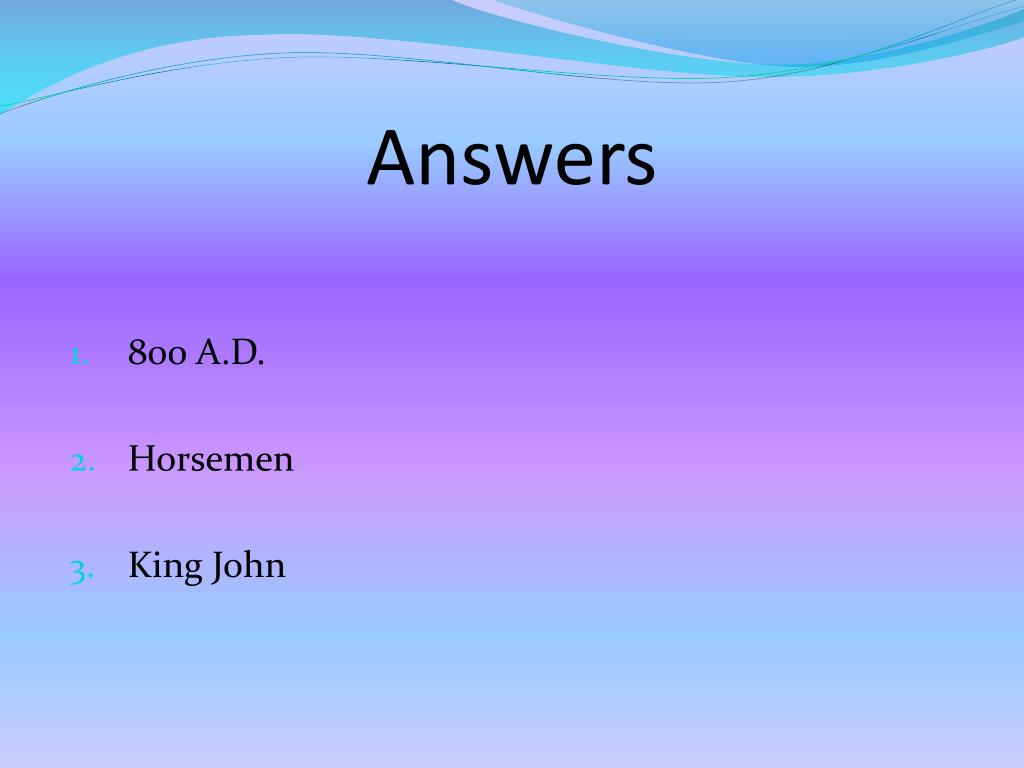 Answers

1. 800 A.D.
2. Horsemen
3. King John